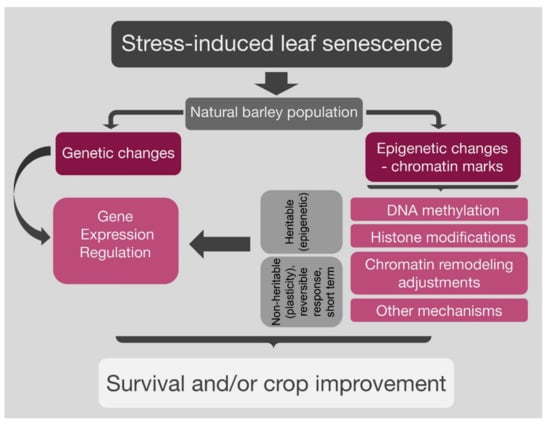 Stress-induced leaf senescence

Natural barley population

Genetic changes

Epigenetic changes - chromatin marks

Gene Expression Regulation

Heritable (epigenetic)

Non-heritable (plasticity), reversible response, short term

DNA methylation

Histone modifications

Chromatin remodeling adjustments

Other mechanisms

Survival and/or crop improvement